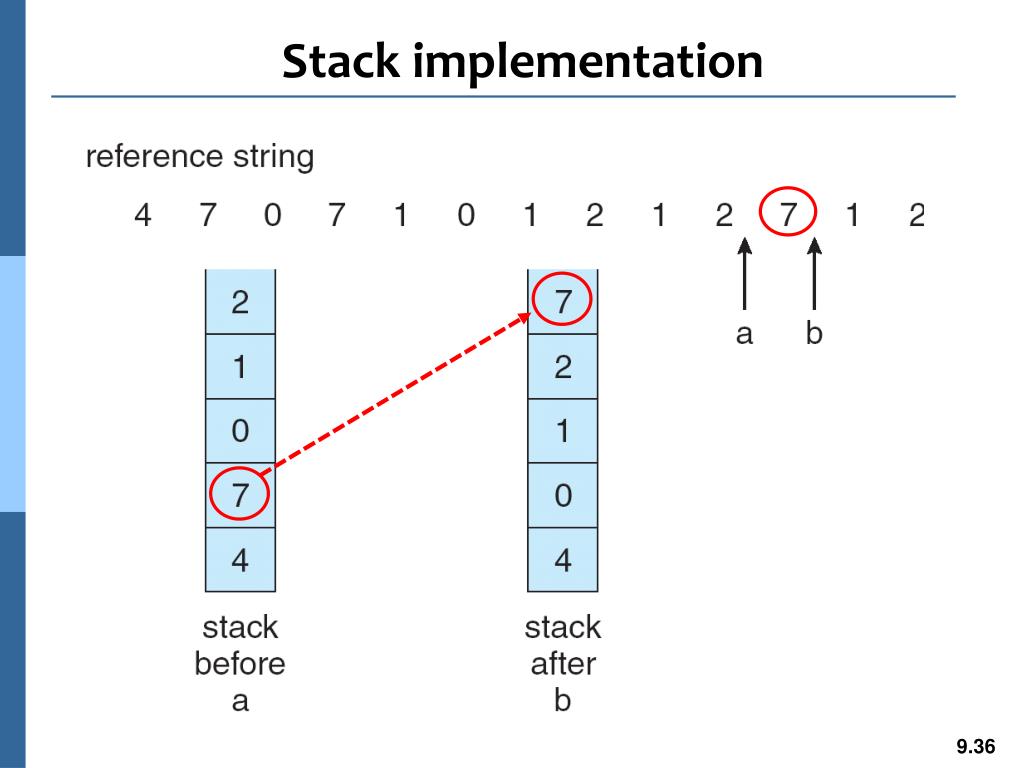 Stack implementation

reference string

4 7 0 7 1 0 1 2 1 2 7 1 2

a b

2
1
0
7
4

stack before a

7
2
1
0
4

stack after b

9.36